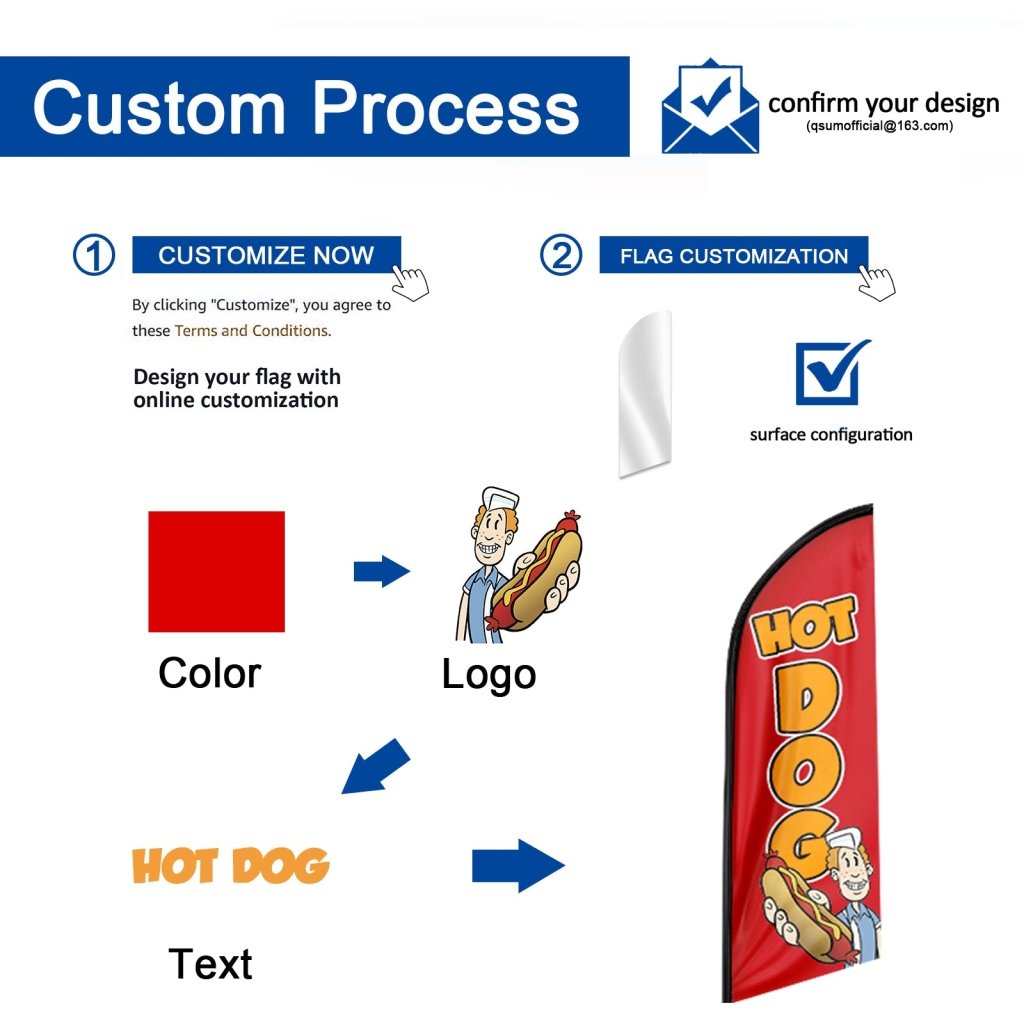 Custom Process

confirm your design
(qsumofficial@163.com)

① CUSTOMIZE NOW

By clicking "Customize", you agree to these Terms and Conditions.

Design your flag with online customization

② FLAG CUSTOMIZATION

surface configuration

Color

Logo

HOT DOG

Text

HOT DOG